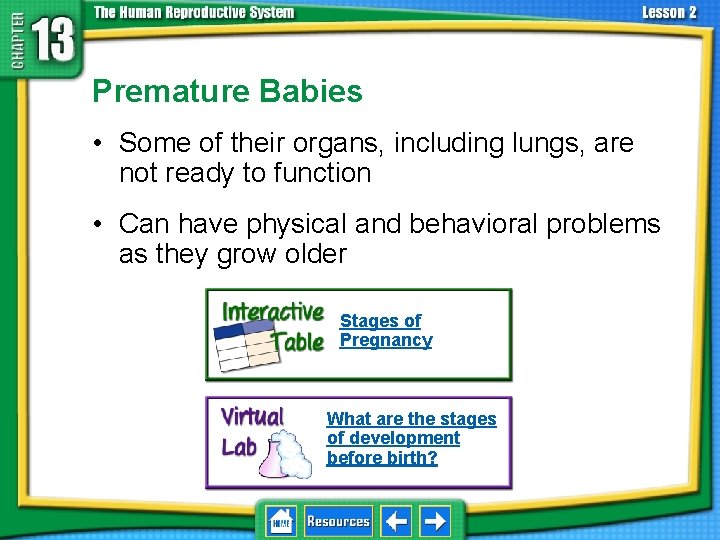 CHAPTER 13 The Human Reproductive System

Lesson 2

Premature Babies

• Some of their organs, including lungs, are not ready to function

• Can have physical and behavioral problems as they grow older

Interactive Table

Stages of Pregnancy

Virtual Lab

What are the stages of development before birth?

HOME

Resources